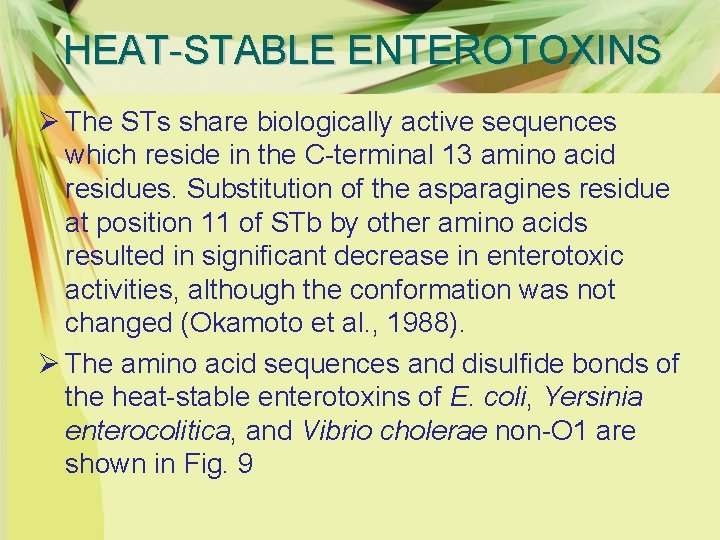 HEAT-STABLE ENTEROTOXINS

➢ The STs share biologically active sequences which reside in the C-terminal 13 amino acid residues. Substitution of the asparagines residue at position 11 of STb by other amino acids resulted in significant decrease in enterotoxic activities, although the conformation was not changed (Okamoto et al., 1988).

➢ The amino acid sequences and disulfide bonds of the heat-stable enterotoxins of E. coli, Yersinia enterocolitica, and Vibrio cholerae non-O1 are shown in Fig. 9